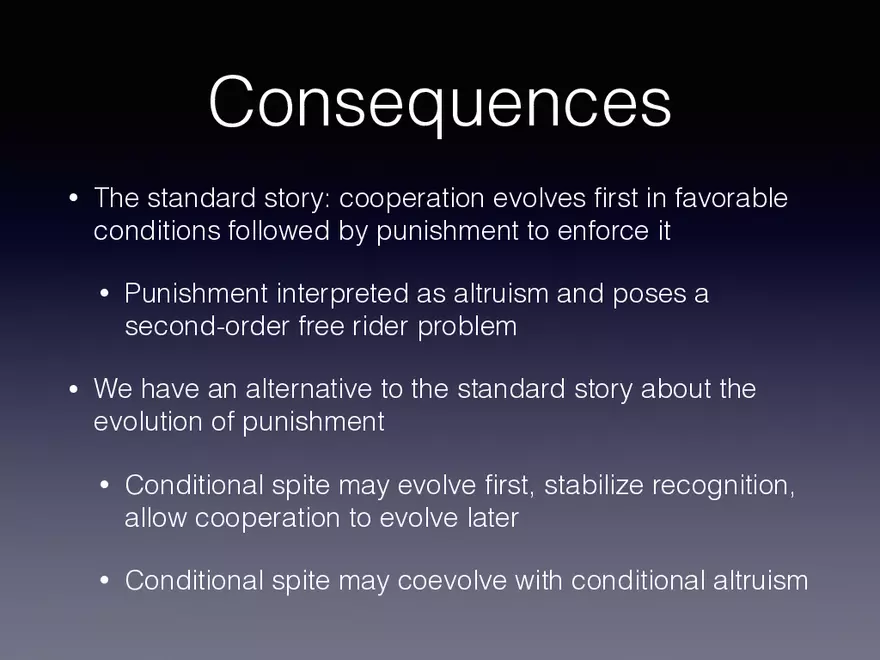 Consequences

• The standard story: cooperation evolves first in favorable conditions followed by punishment to enforce it

• Punishment interpreted as altruism and poses a second-order free rider problem

• We have an alternative to the standard story about the evolution of punishment

• Conditional spite may evolve first, stabilize recognition, allow cooperation to evolve later

• Conditional spite may coevolve with conditional altruism